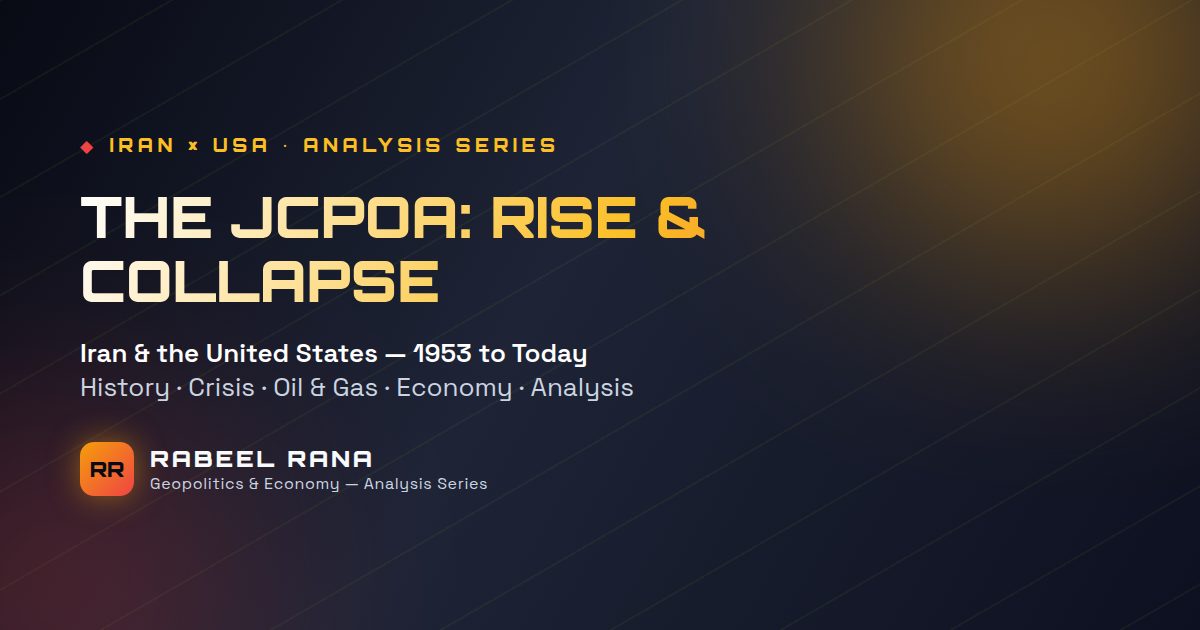 ◆ IRAN × USA · ANALYSIS SERIES

THE JCPOA: RISE & COLLAPSE

Iran & the United States — 1953 to Today

History · Crisis · Oil & Gas · Economy · Analysis

RR

RABEEL RANA

Geopolitics & Economy — Analysis Series